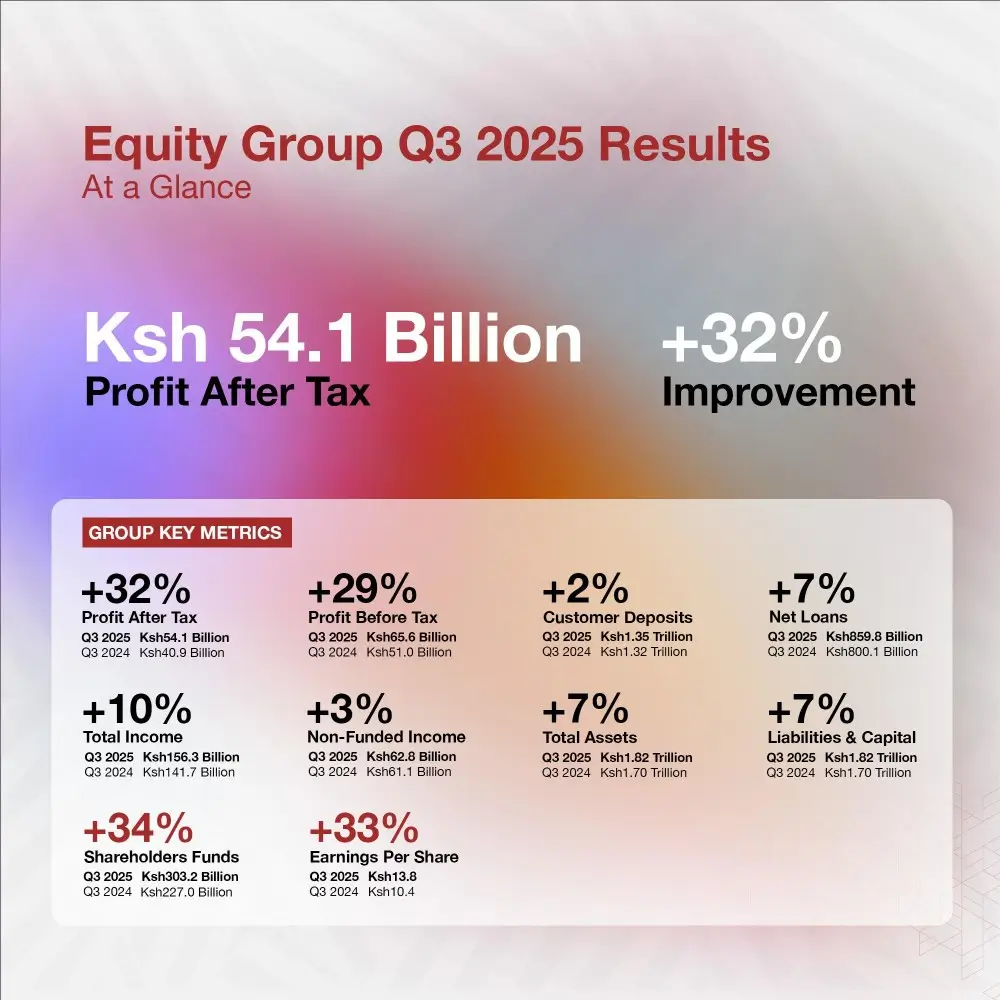 Equity Group Q3 2025 Results
At a Glance

Ksh 54.1 Billion
Profit After Tax

+32%
Improvement

GROUP KEY METRICS

+32%
Profit After Tax
Q3 2025 Ksh54.1 Billion
Q3 2024 Ksh40.9 Billion

+29%
Profit Before Tax
Q3 2025 Ksh65.6 Billion
Q3 2024 Ksh51.0 Billion

+2%
Customer Deposits
Q3 2025 Ksh1.35 Trillion
Q3 2024 Ksh1.32 Trillion

+7%
Net Loans
Q3 2025 Ksh859.8 Billion
Q3 2024 Ksh800.1 Billion

+10%
Total Income
Q3 2025 Ksh156.3 Billion
Q3 2024 Ksh141.7 Billion

+3%
Non-Funded Income
Q3 2025 Ksh62.8 Billion
Q3 2024 Ksh61.1 Billion

+7%
Total Assets
Q3 2025 Ksh1.82 Trillion
Q3 2024 Ksh1.70 Trillion

+7%
Liabilities & Capital
Q3 2025 Ksh1.82 Trillion
Q3 2024 Ksh1.70 Trillion

+34%
Shareholders Funds
Q3 2025 Ksh303.2 Billion
Q3 2024 Ksh227.0 Billion

+33%
Earnings Per Share
Q3 2025 Ksh13.8
Q3 2024 Ksh10.4